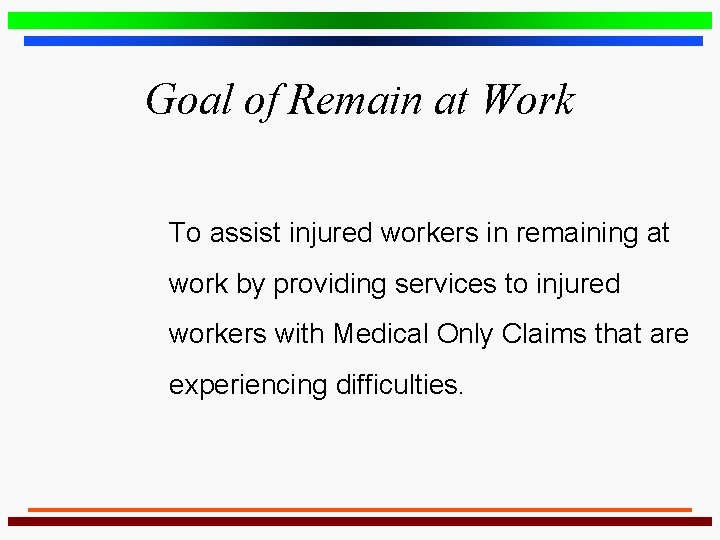 Goal of Remain at Work

To assist injured workers in remaining at work by providing services to injured workers with Medical Only Claims that are experiencing difficulties.